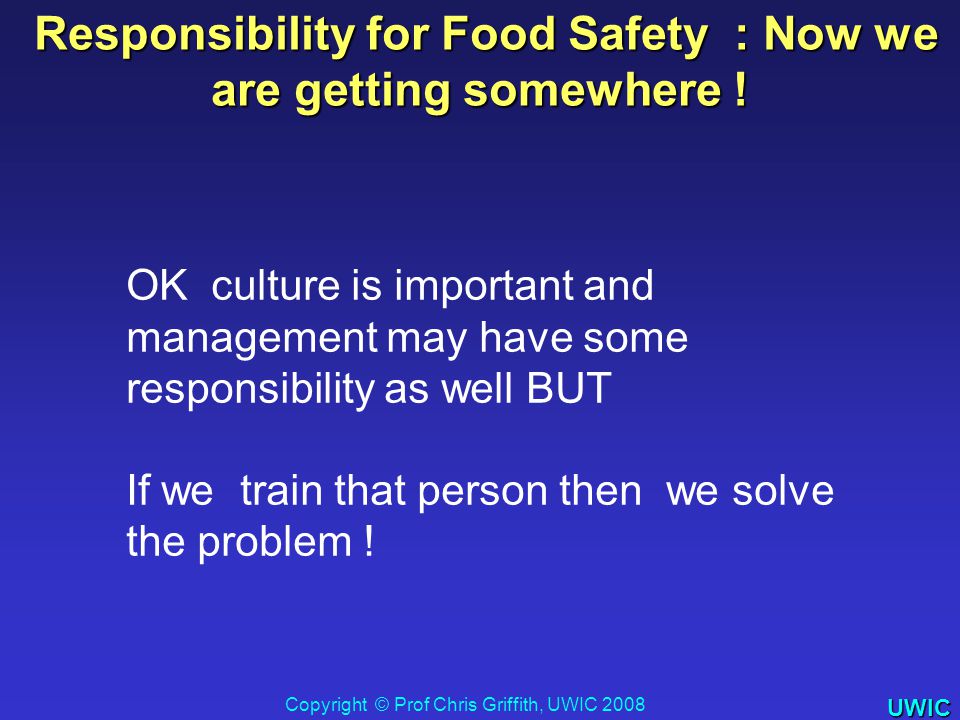 Responsibility for Food Safety : Now we are getting somewhere !

OK culture is important and management may have some responsibility as well BUT

If we train that person then we solve the problem !

Copyright © Prof Chris Griffith, UWIC 2008

UWIC